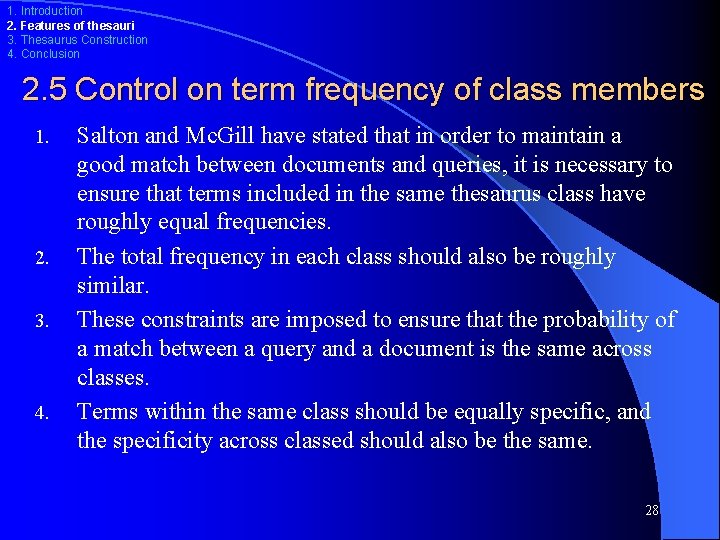 1. Introduction
2. Features of thesauri
3. Thesaurus Construction
4. Conclusion

2.5 Control on term frequency of class members

1. Salton and McGill have stated that in order to maintain a good match between documents and queries, it is necessary to ensure that terms included in the same thesaurus class have roughly equal frequencies.
2. The total frequency in each class should also be roughly similar.
3. These constraints are imposed to ensure that the probability of a match between a query and a document is the same across classes.
4. Terms within the same class should be equally specific, and the specificity across classed should also be the same.

28